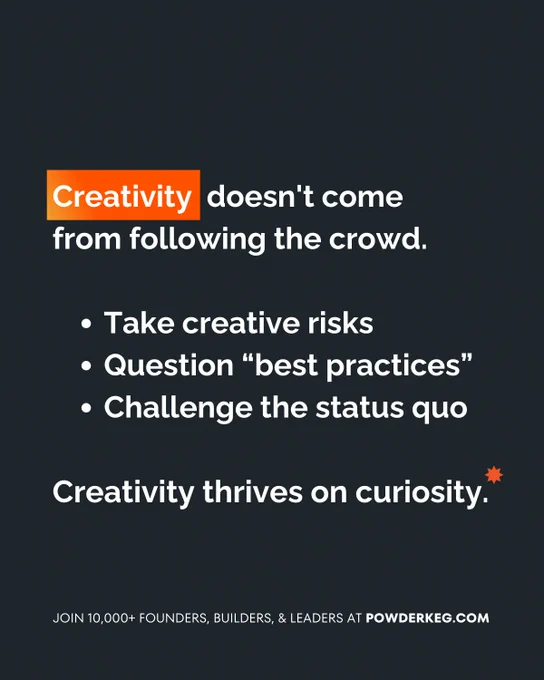 Creativity doesn't come from following the crowd.

• Take creative risks
• Question “best practices”
• Challenge the status quo

Creativity thrives on curiosity.

JOIN 10,000+ FOUNDERS, BUILDERS, & LEADERS AT POWDERKEG.COM